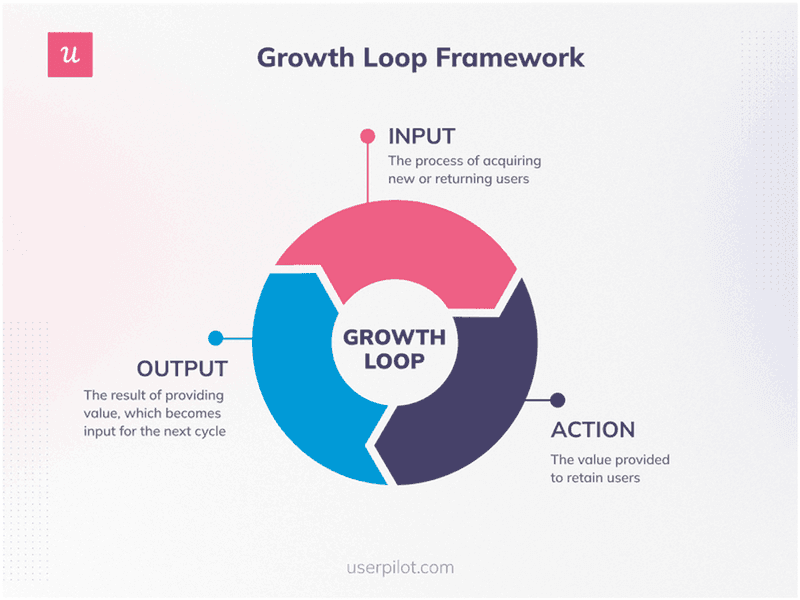 u

Growth Loop Framework

INPUT
The process of acquiring new or returning users

GROWTH LOOP

OUTPUT
The result of providing value, which becomes input for the next cycle

ACTION
The value provided to retain users

userpilot.com